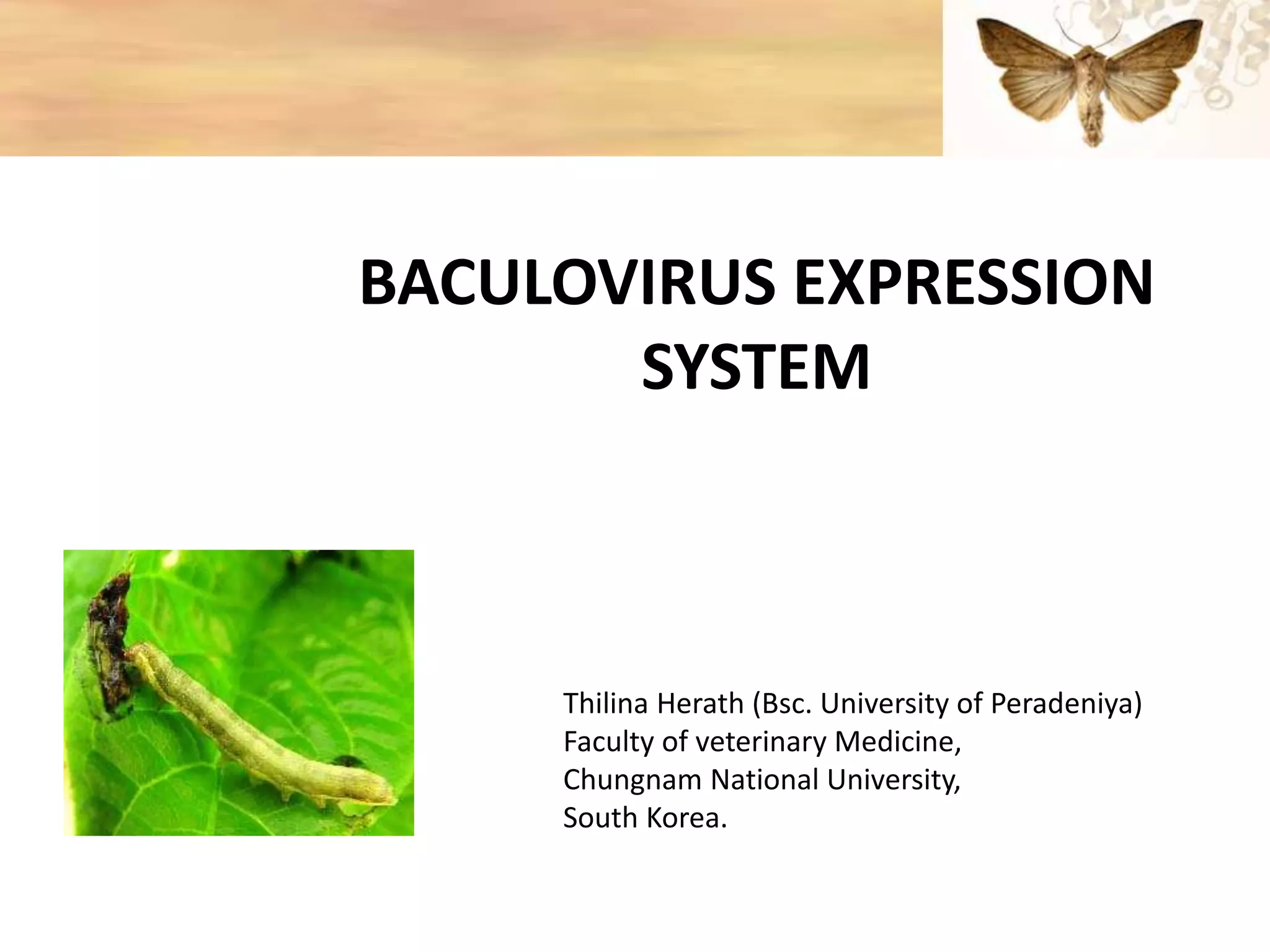 BACULOVIRUS EXPRESSION SYSTEM

Thilina Herath (Bsc. University of Peradeniya)
Faculty of veterinary Medicine,
Chungnam National University,
South Korea.